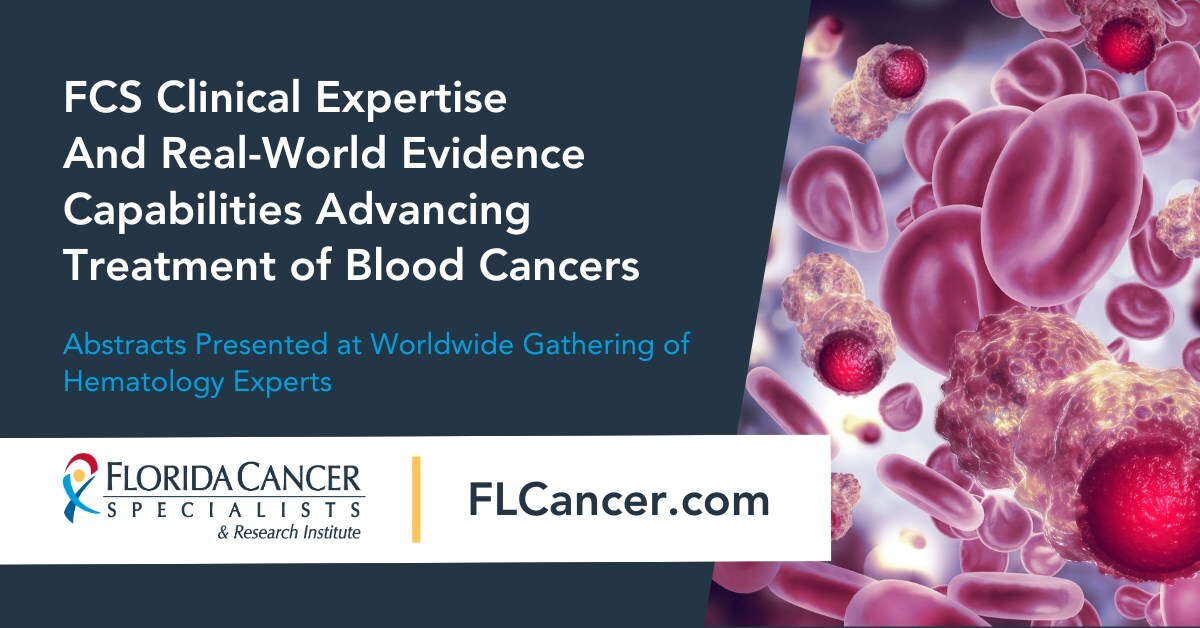 FCS Clinical Expertise And Real-World Evidence Capabilities Advancing Treatment of Blood Cancers

Abstracts Presented at Worldwide Gathering of Hematology Experts

FLORIDA CANCER SPECIALISTS & Research Institute

FLCancer.com